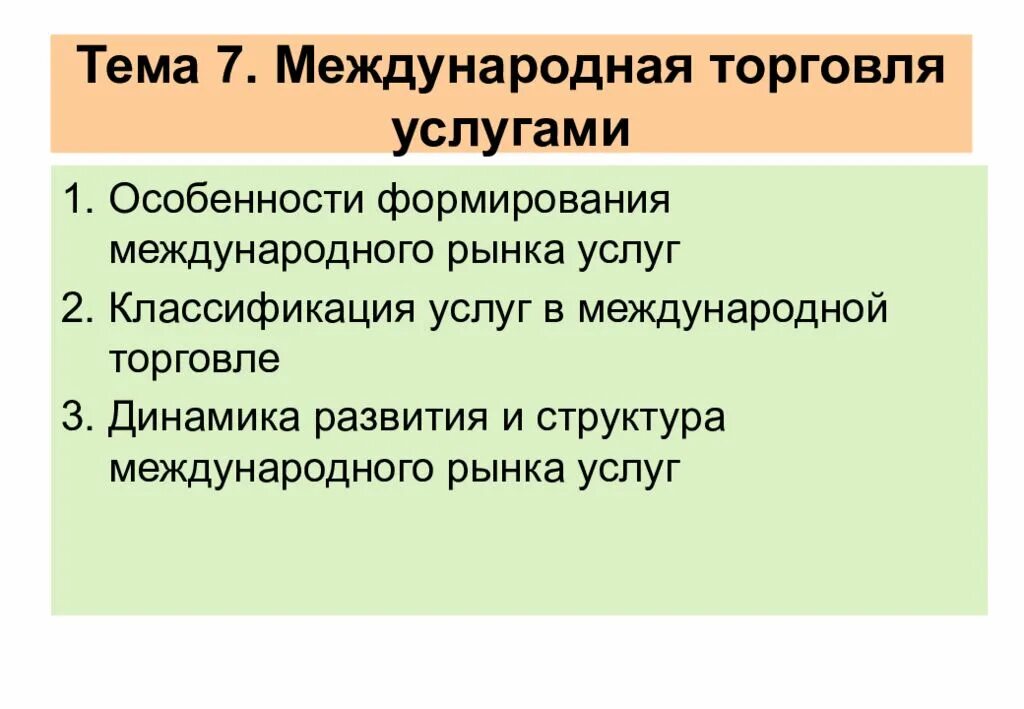 Тема 7. Международная торговля услугами

1. Особенности формирования международного рынка услуг
2. Классификация услуг в международной торговле
3. Динамика развития и структура международного рынка услуг